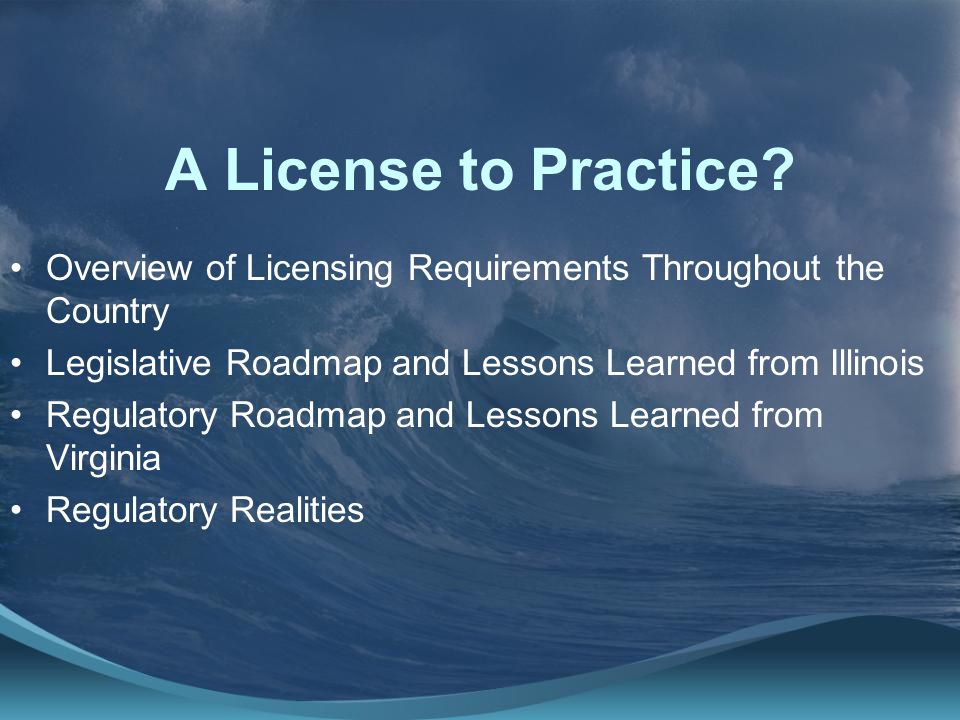 A License to Practice?

• Overview of Licensing Requirements Throughout the Country
• Legislative Roadmap and Lessons Learned from Illinois
• Regulatory Roadmap and Lessons Learned from Virginia
• Regulatory Realities